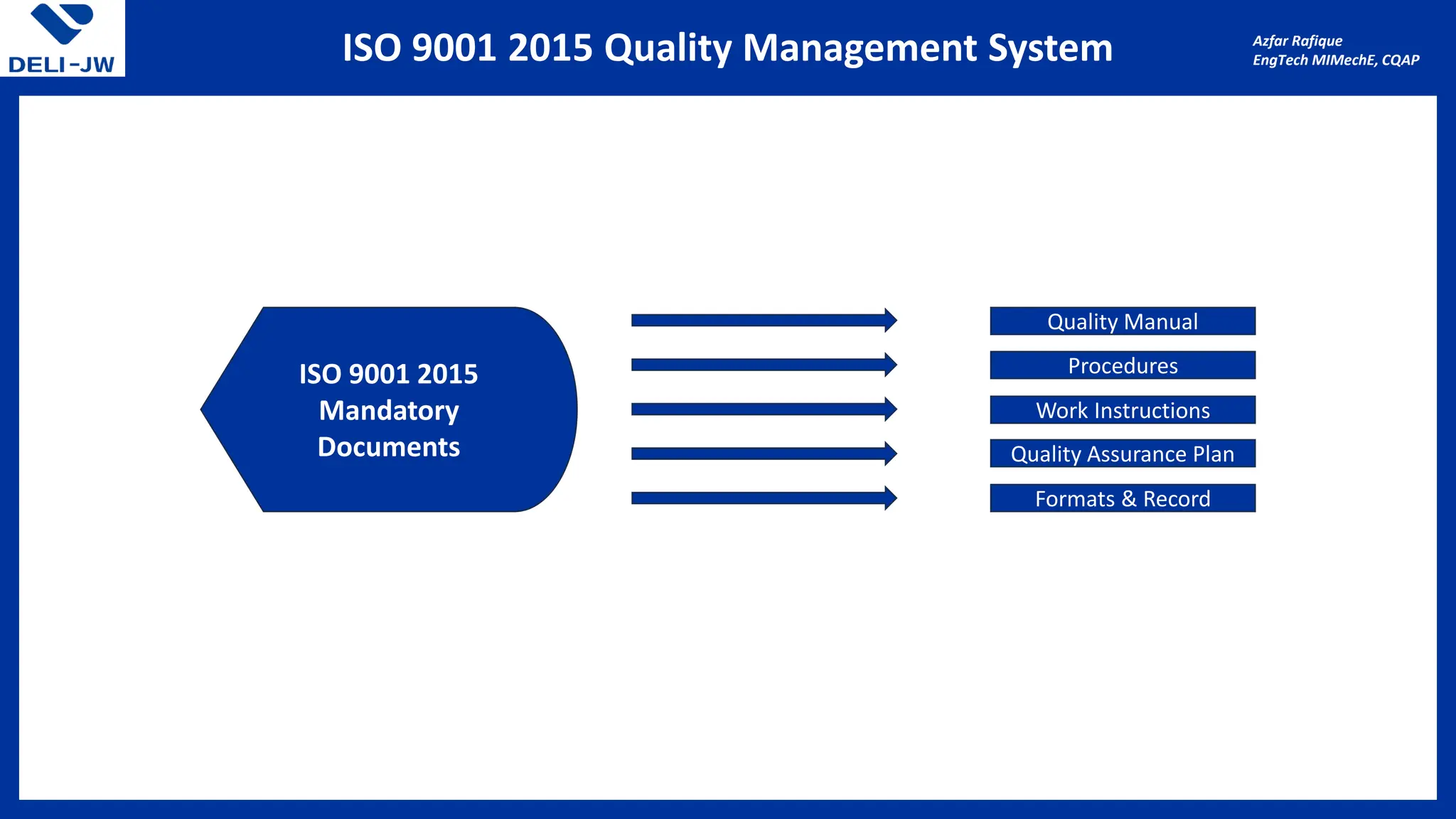 DELI-JW

ISO 9001 2015 Quality Management System

Azfar Rafique
EngTech MIMechE, CQAP

ISO 9001 2015 Mandatory Documents

Quality Manual

Procedures

Work Instructions

Quality Assurance Plan

Formats & Record